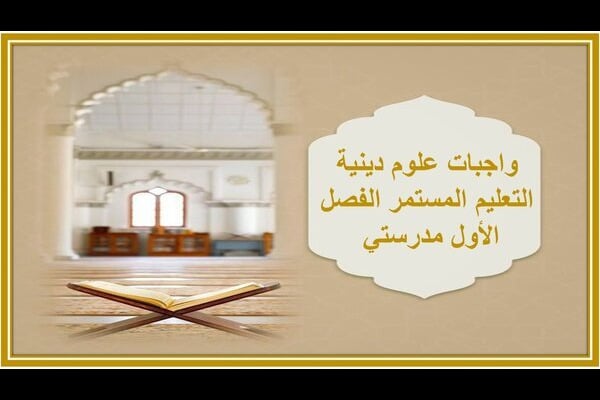 واجبات علوم دينية
التعليم المستمر الفصل
الأول مدرستي